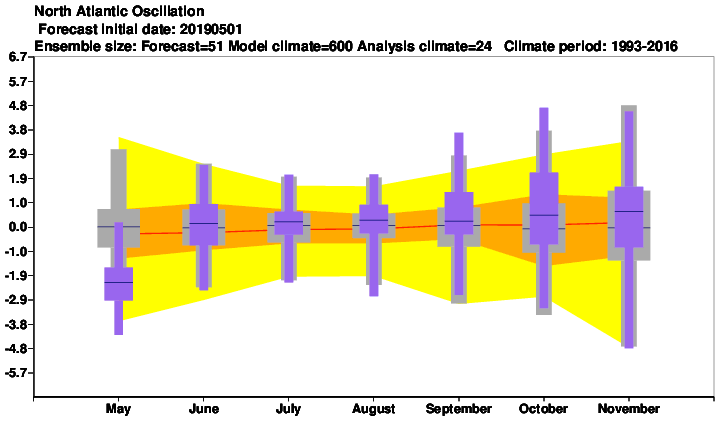 North Atlantic Oscillation
Forecast initial date: 20190501
Ensemble size: Forecast=51 Model climate=600 Analysis climate=24 Climate period: 1993-2016

6.7
5.7
4.8
3.8
2.9
1.9
1.0
0.0
-1.0
-1.9
-2.9
-3.8
-4.8
-5.7

May
June
July
August
September
October
November